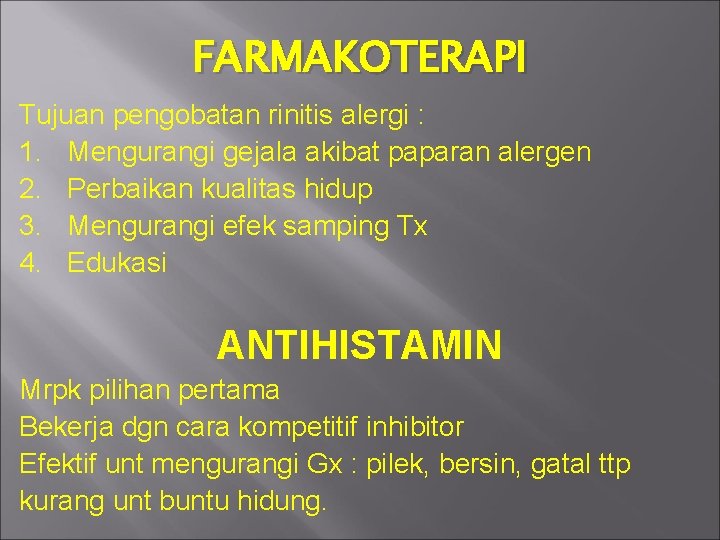 FARMAKOTERAPI

Tujuan pengobatan rinitis alergi :
1. Mengurangi gejala akibat paparan alergen
2. Perbaikan kualitas hidup
3. Mengurangi efek samping Tx
4. Edukasi

ANTIHISTAMIN

Mrpk pilihan pertama
Bekerja dgn cara kompetitif inhibitor
Efektif unt mengurangi Gx : pilek, bersin, gatal ttp kurang unt buntu hidung.